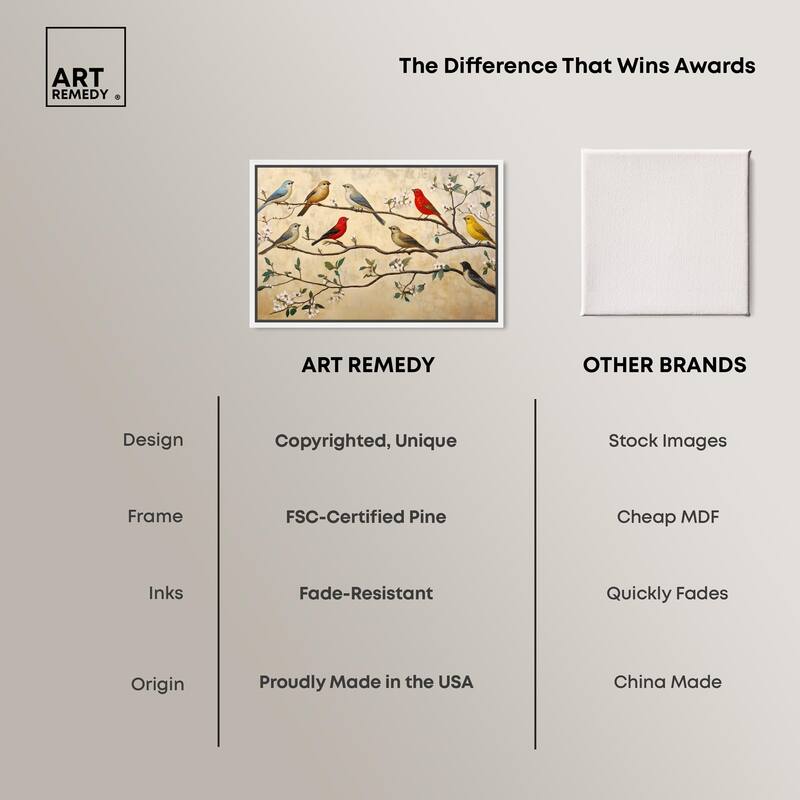 ART REMEDY ®

The Difference That Wins Awards

| | ART REMEDY | OTHER BRANDS |
|---|---|---|
| Design | Copyrighted, Unique | Stock Images |
| Frame | FSC-Certified Pine | Cheap MDF |
| Inks | Fade-Resistant | Quickly Fades |
| Origin | Proudly Made in the USA | China Made |